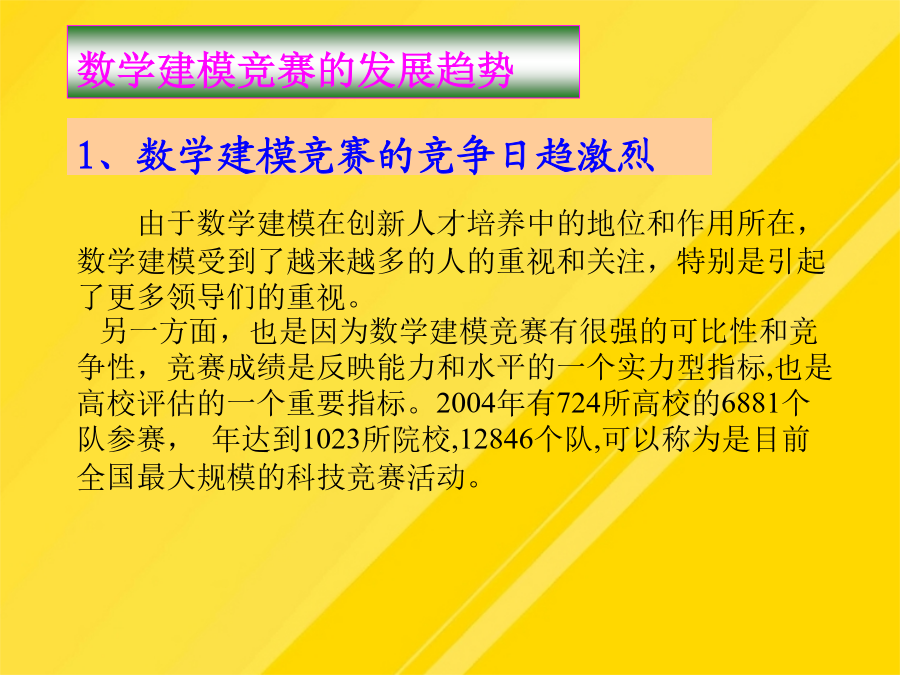 数学建模竞赛的发展趋势

1、数学建模竞赛的竞争日趋激烈

由于数学建模在创新人才培养中的地位和作用所在，数学建模受到了越来越多的人的重视和关注，特别是引起了更多领导们的重视。

另一方面，也是因为数学建模竞赛有很强的可比性和竞争性，竞赛成绩是反映能力和水平的一个实力型指标,也是高校评估的一个重要指标。2004年有724所高校的6881个队参赛， 年达到1023所院校,12846个队,可以称为是目前全国最大规模的科技竞赛活动。